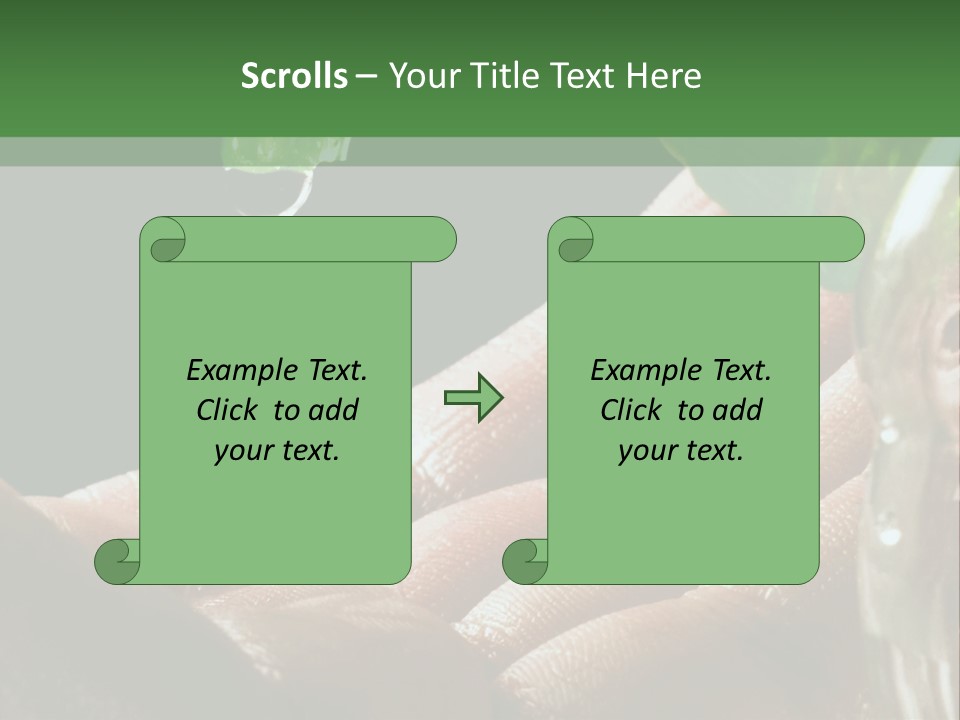 Scrolls – Your Title Text Here

Example Text. Click to add your text.

Example Text. Click to add your text.